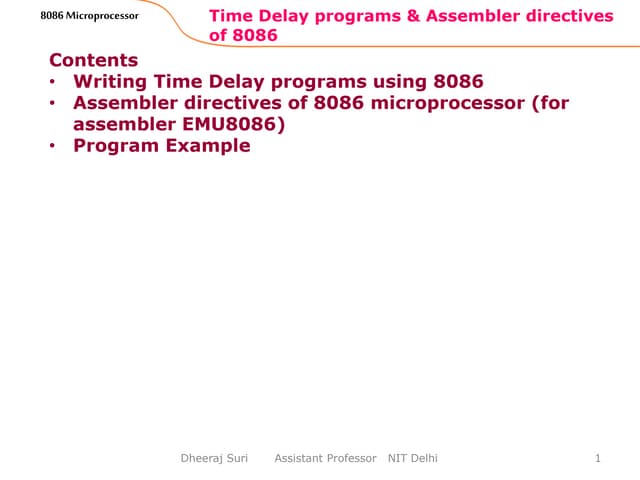 8086 Microprocessor

Time Delay programs & Assembler directives of 8086

Contents
• Writing Time Delay programs using 8086
• Assembler directives of 8086 microprocessor (for assembler EMU8086)
• Program Example

Dheeraj Suri Assistant Professor NIT Delhi 1